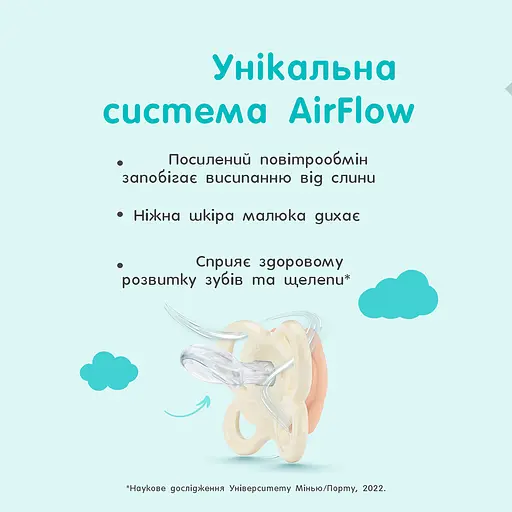 Унікальна система AirFlow

• Посилений повітрообмін запобігає висипанню від слини

• Ніжна шкіра малюка дихає

• Сприяє здоровому розвитку зубів та щелепи*

*Наукове дослідження Університету Міньо/Порту, 2022.